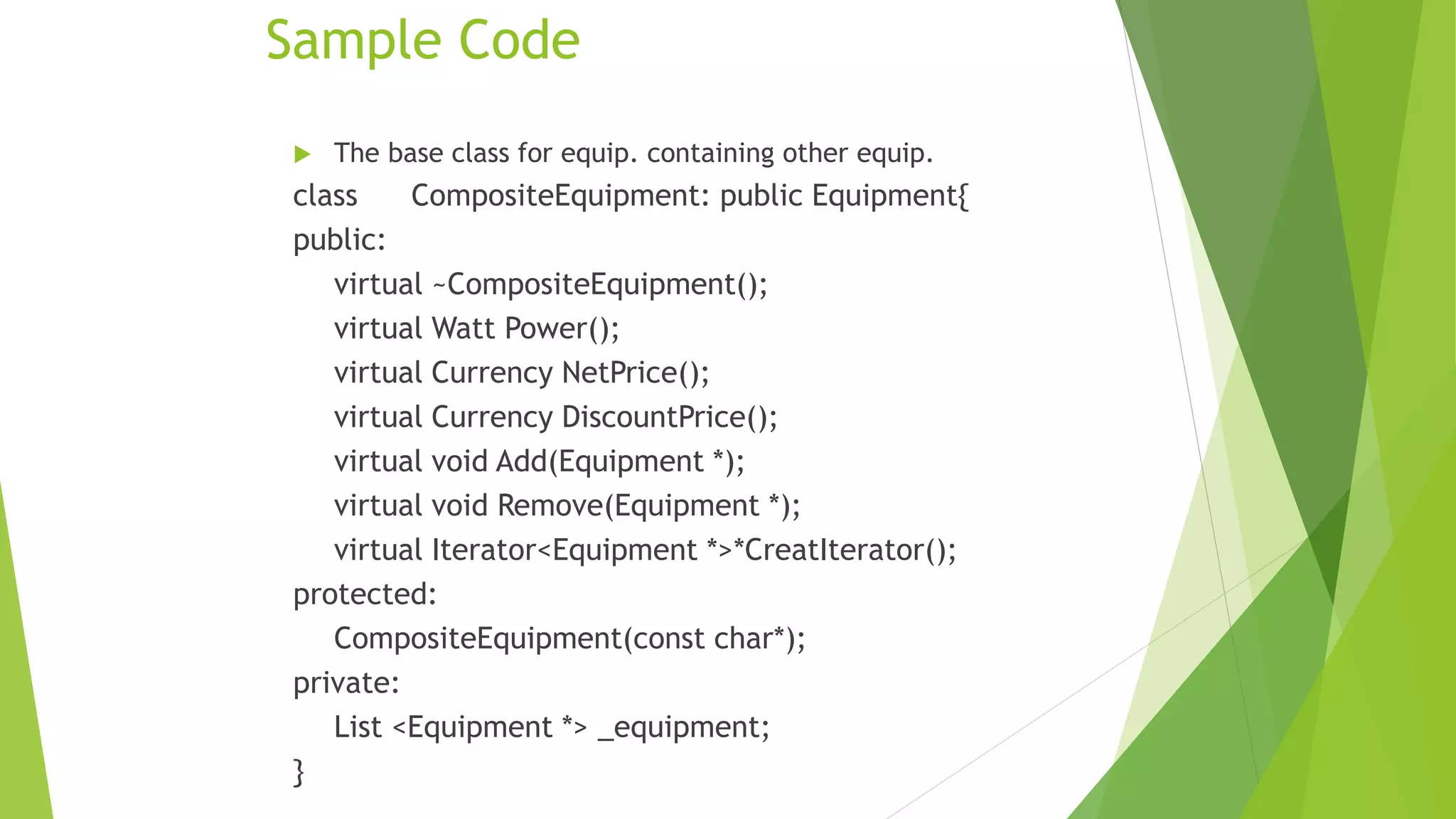 Sample Code

The base class for equip. containing other equip.

class CompositeEquipment: public Equipment{
public:
virtual ~CompositeEquipment();
virtual Watt Power();
virtual Currency NetPrice();
virtual Currency DiscountPrice();
virtual void Add(Equipment *);
virtual void Remove(Equipment *);
virtual Iterator<Equipment *>*CreatIterator();
protected:
CompositeEquipment(const char*);
private:
List <Equipment *> _equipment;
}